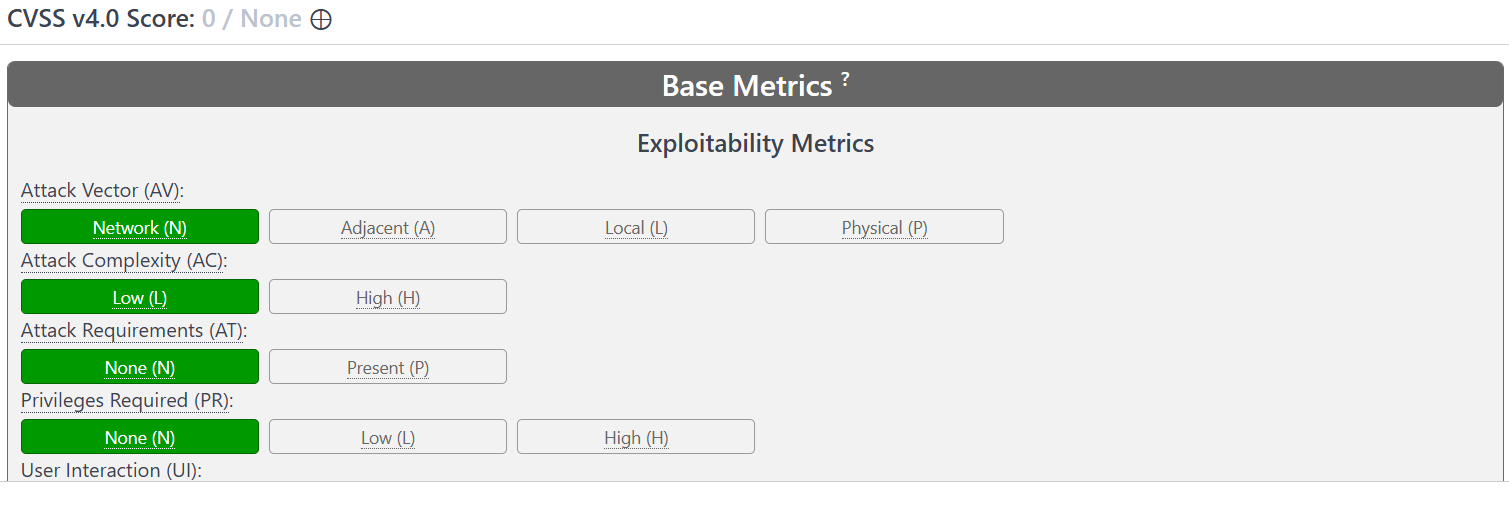 CVSS v4.0 Score: 0 / None ⊕

Base Metrics ?

Exploitability Metrics

Attack Vector (AV):

Network (N) Adjacent (A) Local (L) Physical (P)

Attack Complexity (AC):

Low (L) High (H)

Attack Requirements (AT):

None (N) Present (P)

Privileges Required (PR):

None (N) Low (L) High (H)

User Interaction (UI):